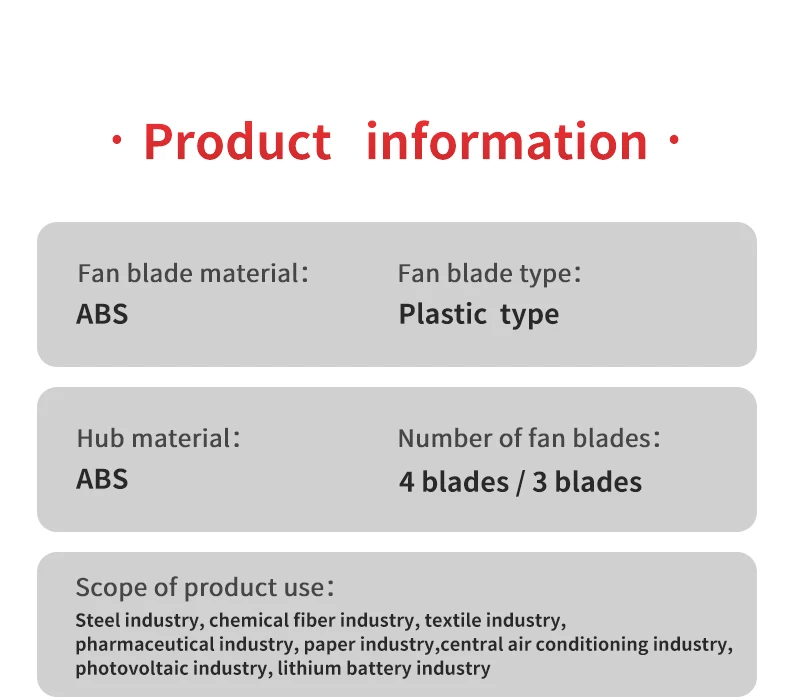 · Product information ·

Fan blade material:
ABS

Fan blade type:
Plastic type

Hub material:
ABS

Number of fan blades:
4 blades / 3 blades

Scope of product use:
Steel industry, chemical fiber industry, textile industry, pharmaceutical industry, paper industry,central air conditioning industry, photovoltaic industry, lithium battery industry